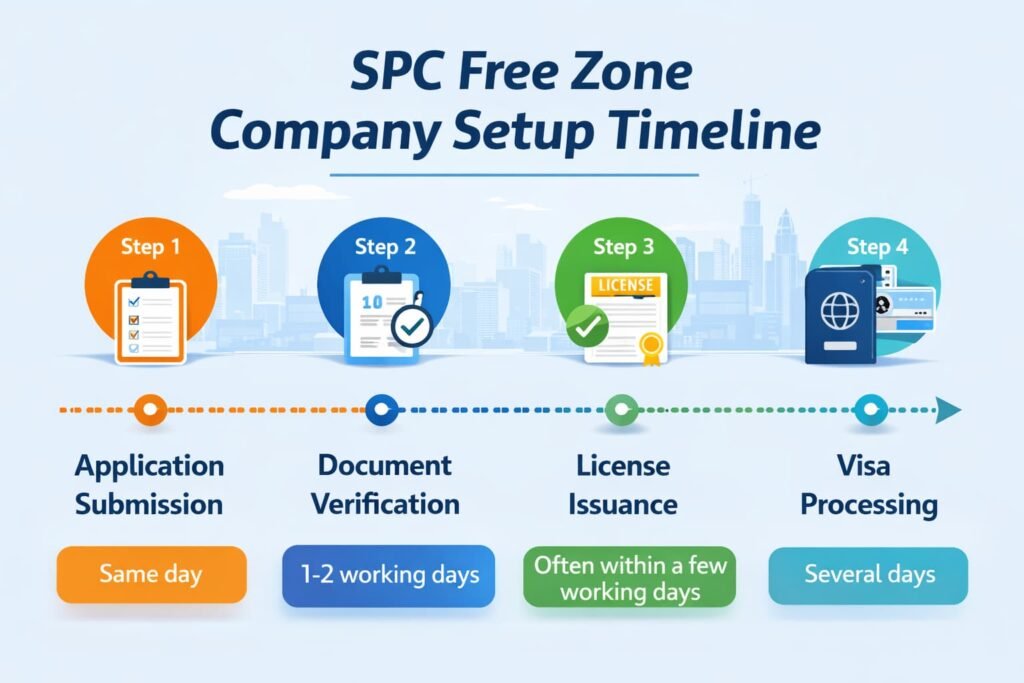 SPC Free Zone Company Setup Timeline

Step 1

Step 2

10

Step 3

LICENSE

Step 4

Application Submission

Same day

Document Verification

1-2 working days

License Issuance

Often within a few working days

Visa Processing

Several days